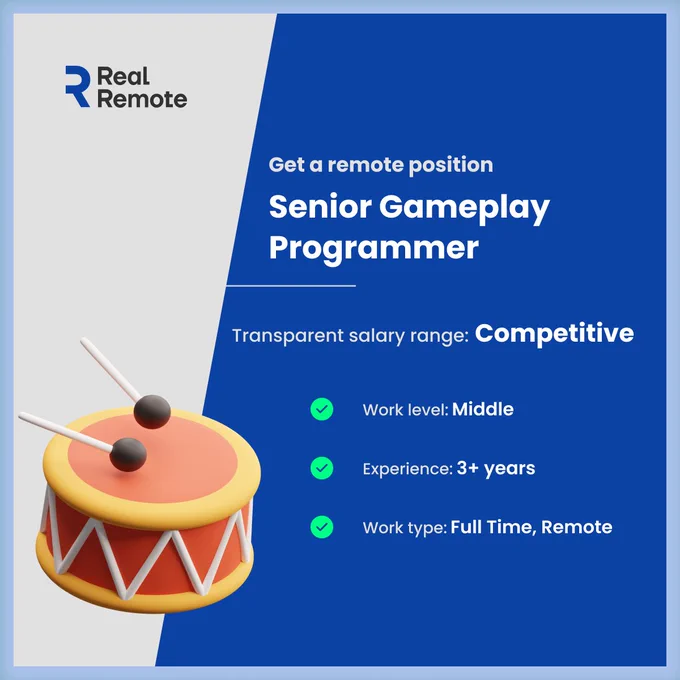 Real Remote

Get a remote position

Senior Gameplay Programmer

Transparent salary range: Competitive

Work level: Middle

Experience: 3+ years

Work type: Full Time, Remote